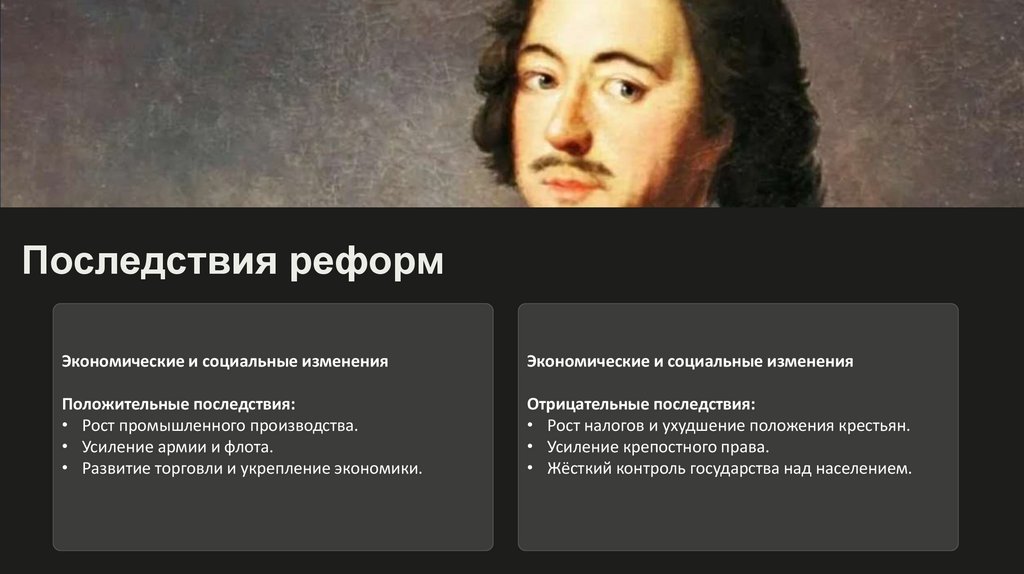 Последствия реформ

Экономические и социальные изменения

Положительные последствия:
• Рост промышленного производства.
• Усиление армии и флота.
• Развитие торговли и укрепление экономики.

Экономические и социальные изменения

Отрицательные последствия:
• Рост налогов и ухудшение положения крестьян.
• Усиление крепостного права.
• Жёсткий контроль государства над населением.